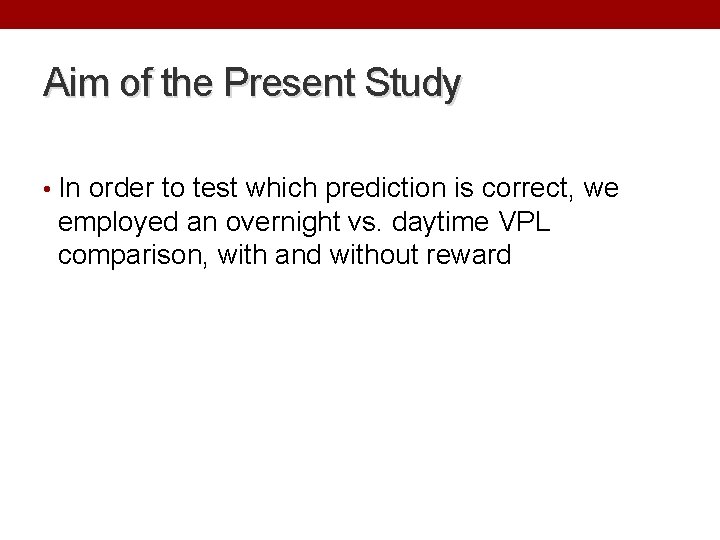 Aim of the Present Study

• In order to test which prediction is correct, we employed an overnight vs. daytime VPL comparison, with and without reward